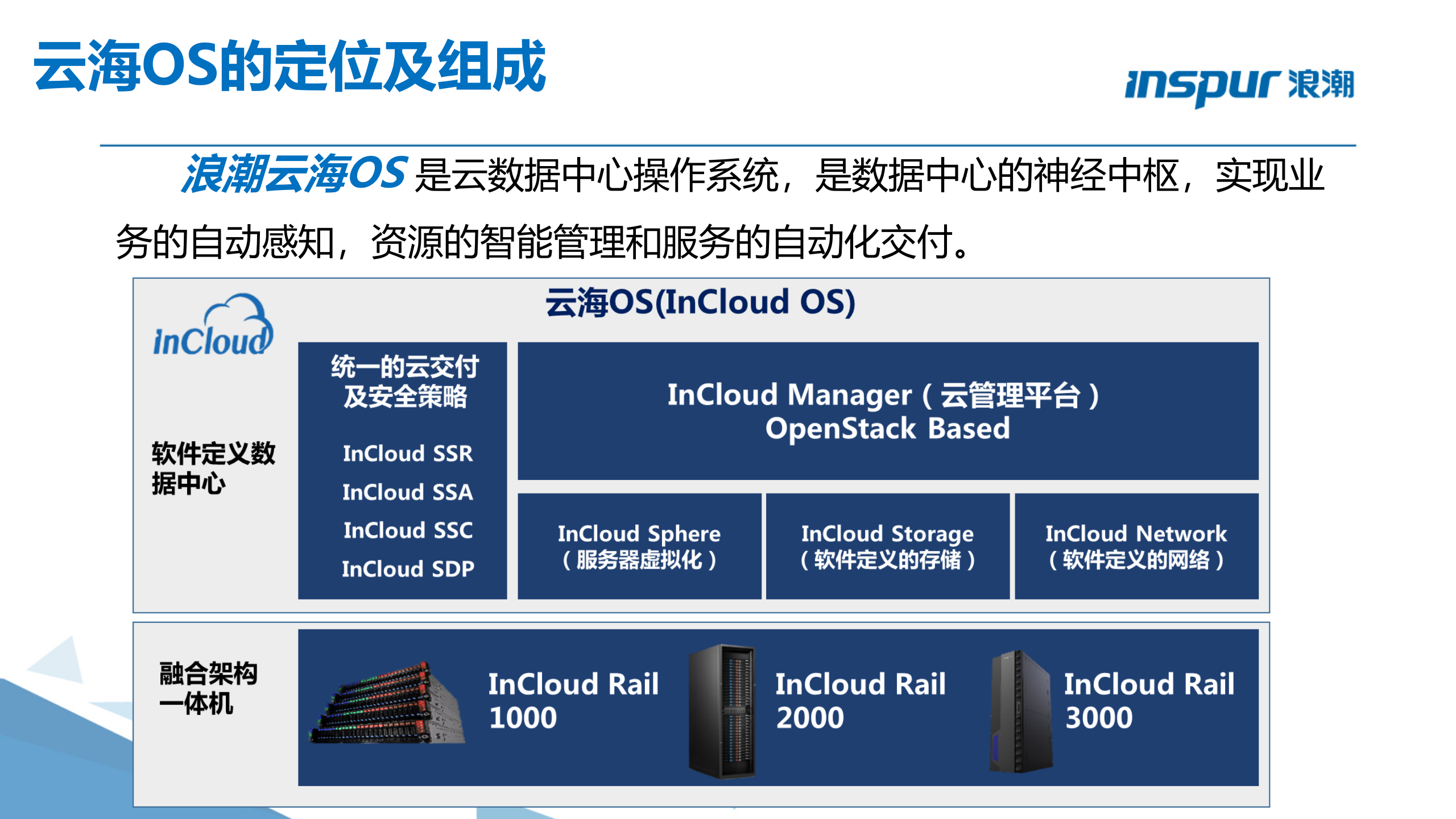 云海OS的定位及组成

inspur 浪潮

浪潮云海OS 是云数据中心操作系统，是数据中心的神经中枢，实现业务的自动感知，资源的智能管理和服务的自动化交付。

云海OS(InCloud OS)

inCloud

软件定义数据中心

统一的云交付及安全策略

InCloud SSR

InCloud SSA

InCloud SSC

InCloud SDP

InCloud Manager（云管理平台）
OpenStack Based

InCloud Sphere
（服务器虚拟化）

InCloud Storage
（软件定义的存储）

InCloud Network
（软件定义的网络）

融合架构一体机

InCloud Rail 1000

InCloud Rail 2000

InCloud Rail 3000